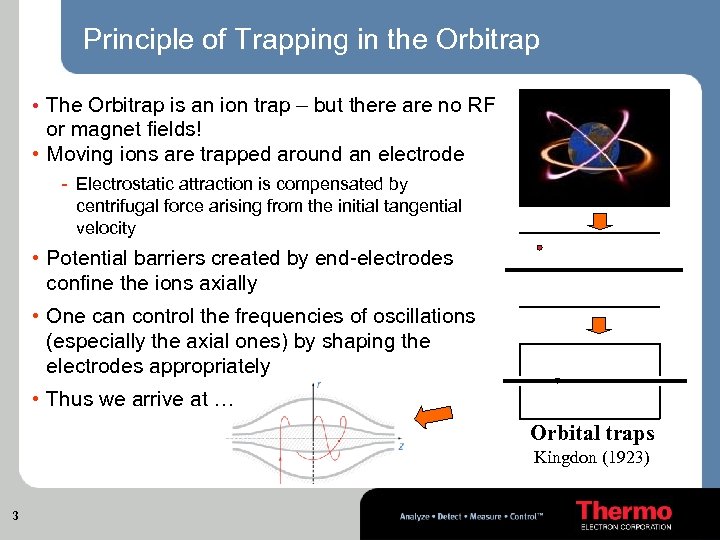 Principle of Trapping in the Orbitrap

• The Orbitrap is an ion trap – but there are no RF or magnet fields!

• Moving ions are trapped around an electrode

- Electrostatic attraction is compensated by centrifugal force arising from the initial tangential velocity

• Potential barriers created by end-electrodes confine the ions axially

• One can control the frequencies of oscillations (especially the axial ones) by shaping the electrodes appropriately

• Thus we arrive at …

r

z

Orbital traps
Kingdon (1923)

3

Analyze • Detect • Measure • Control™

Thermo
ELECTRON CORPORATION